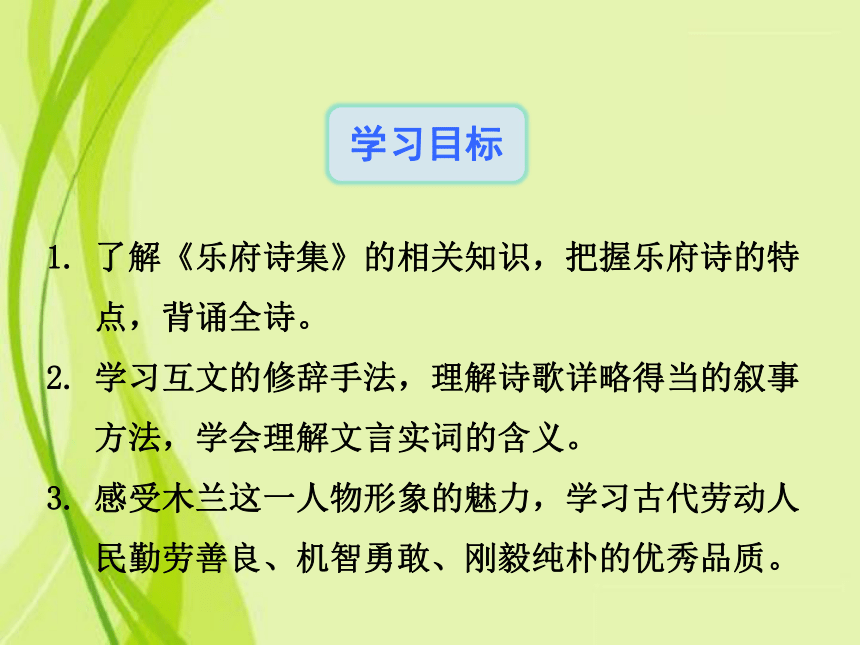 学习目标

1. 了解《乐府诗集》的相关知识，把握乐府诗的特点，背诵全诗。

2. 学习互文的修辞手法，理解诗歌详略得当的叙事方法，学会理解文言实词的含义。

3. 感受木兰这一人物形象的魅力，学习古代劳动人民勤劳善良、机智勇敢、刚毅纯朴的优秀品质。